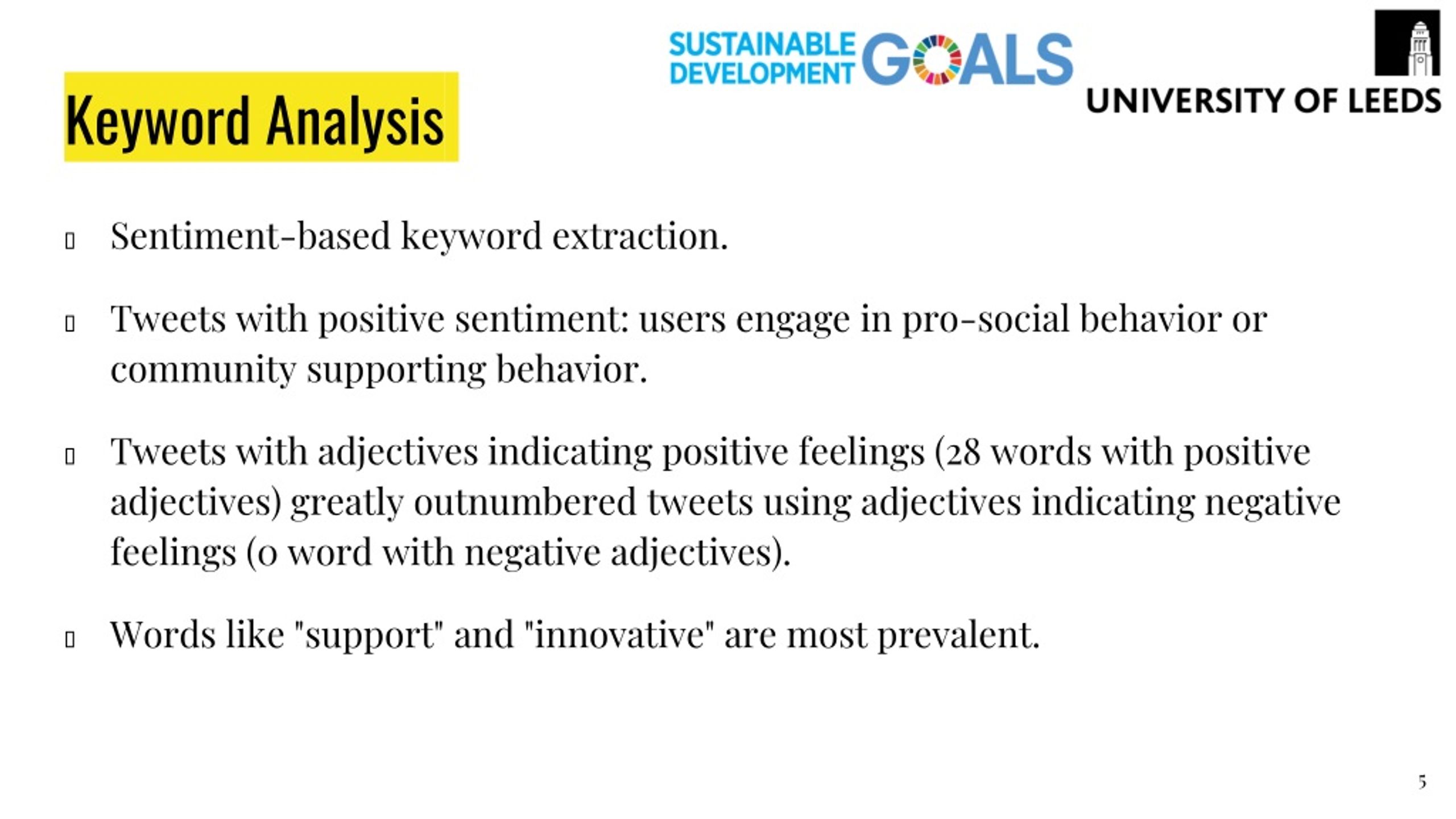 SUSTAINABLE DEVELOPMENT GOALS

UNIVERSITY OF LEEDS

Keyword Analysis

▯ Sentiment-based keyword extraction.

▯ Tweets with positive sentiment: users engage in pro-social behavior or community supporting behavior.

▯ Tweets with adjectives indicating positive feelings (28 words with positive adjectives) greatly outnumbered tweets using adjectives indicating negative feelings (0 word with negative adjectives).

▯ Words like "support" and "innovative" are most prevalent.

5